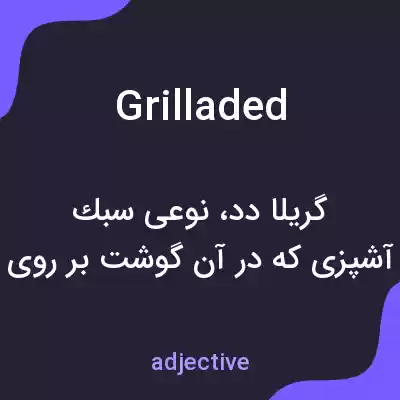 Grilladed

گریلا دد، نوعی سبك آشپزی که در آن گوشت بر روی

adjective